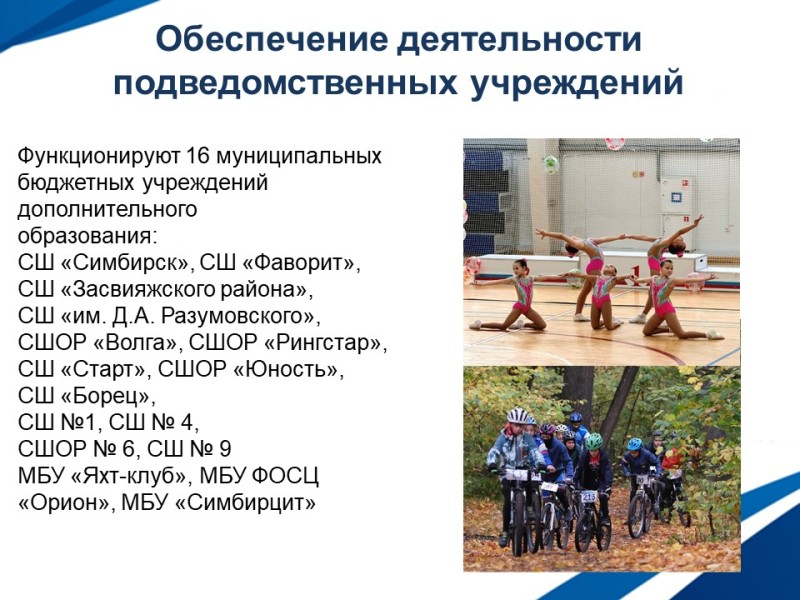 Обеспечение деятельности подведомственных учреждений

Функционируют 16 муниципальных бюджетных учреждений дополнительного образования:
СШ «Симбирск», СШ «Фаворит»,
СШ «Засвияжского района»,
СШ «им. Д.А. Разумовского»,
СШОР «Волга», СШОР «Рингстар»,
СШ «Старт», СШОР «Юность»,
СШ «Борец»,
СШ №1, СШ № 4,
СШОР № 6, СШ № 9
МБУ «Яхт-клуб», МБУ ФОСЦ «Орион», МБУ «Симбирцит»

213